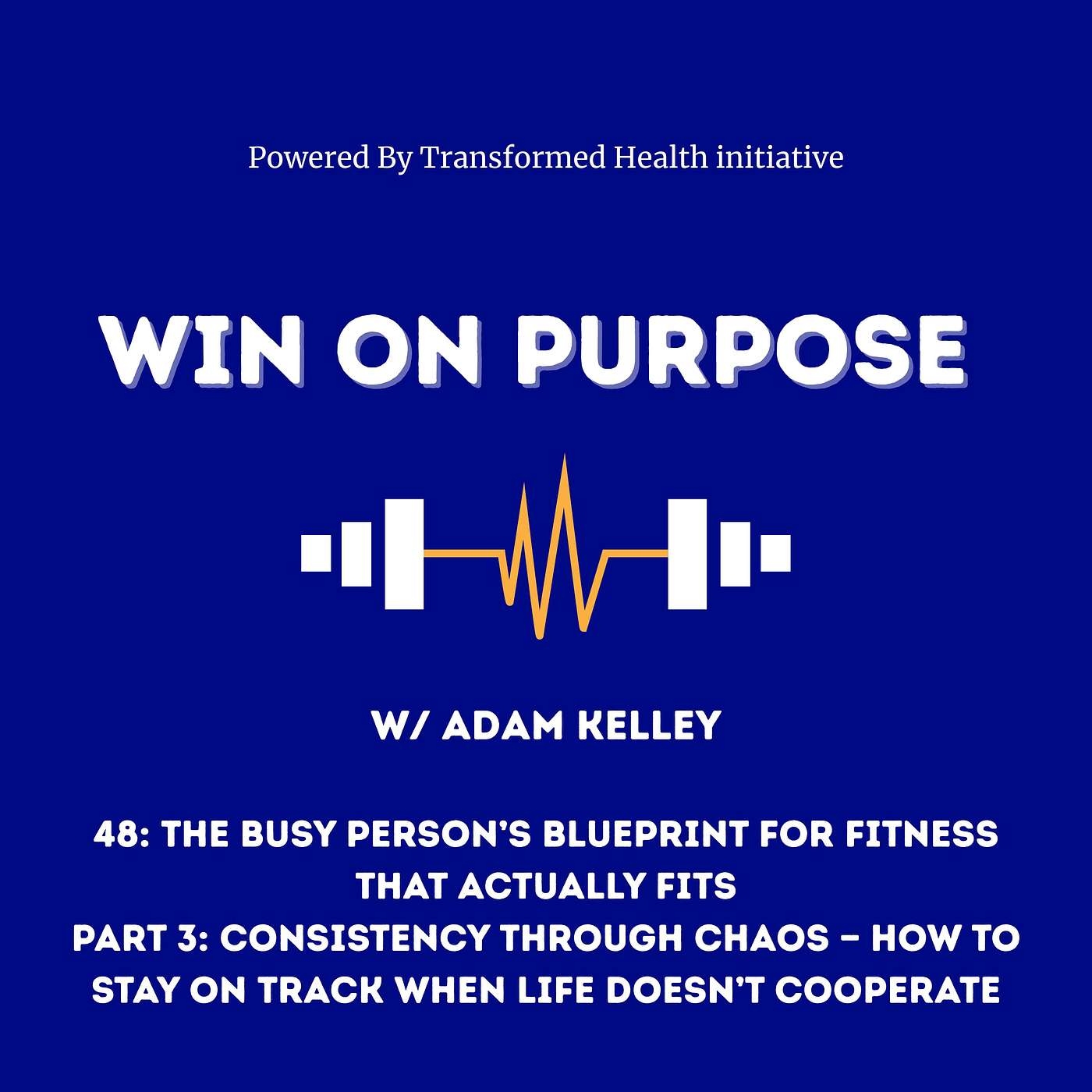 Powered By Transformed Health initiative

WIN ON PURPOSE

W/ ADAM KELLEY

48: THE BUSY PERSON'S BLUEPRINT FOR FITNESS THAT ACTUALLY FITS
PART 3: CONSISTENCY THROUGH CHAOS – HOW TO STAY ON TRACK WHEN LIFE DOESN'T COOPERATE